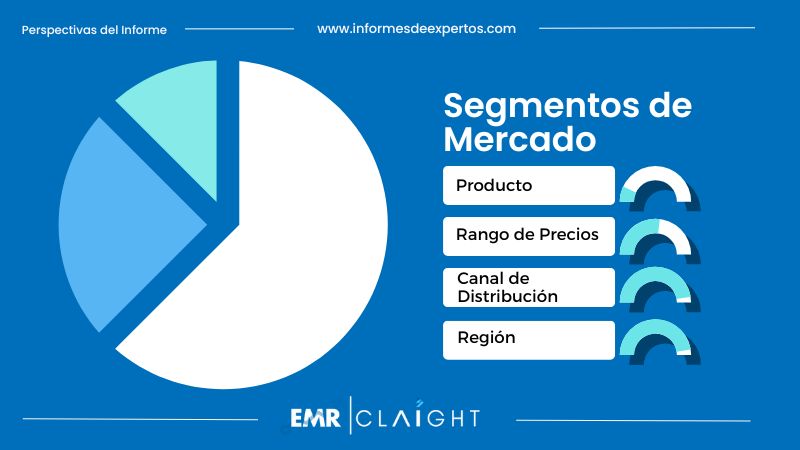 Perspectivas del Informe
www.informesdeexpertos.com

Segmentos de Mercado

Producto

Rango de Precios

Canal de Distribución

Región

EMR | CLAIGHT